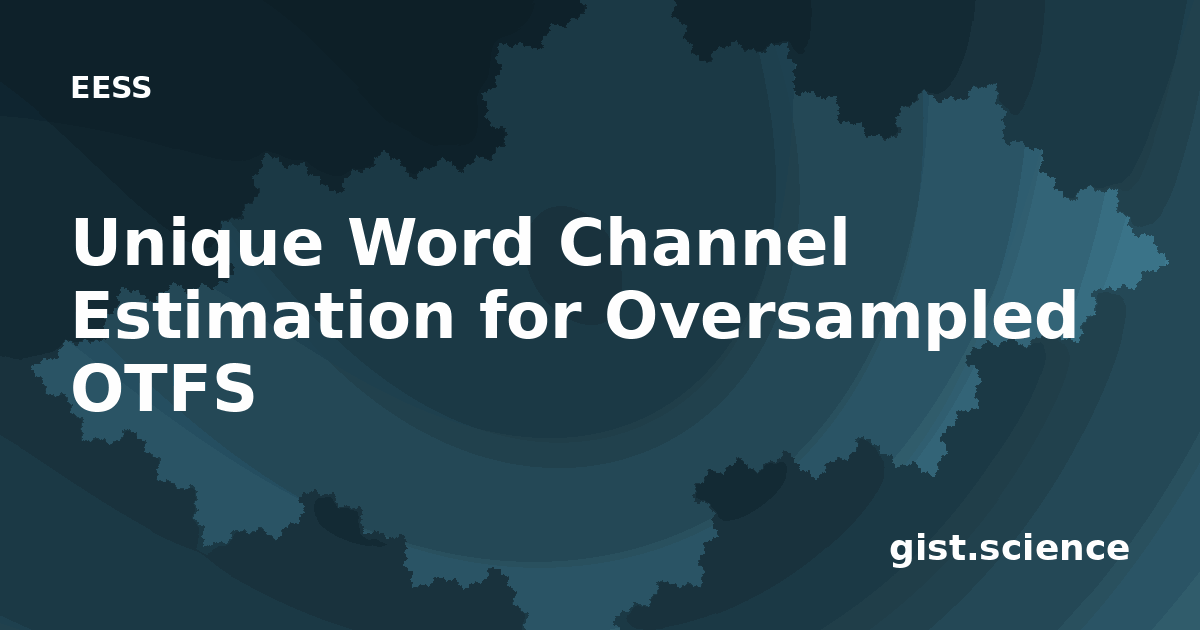 EESS

Unique Word Channel Estimation for Oversampled OTFS

gist.science